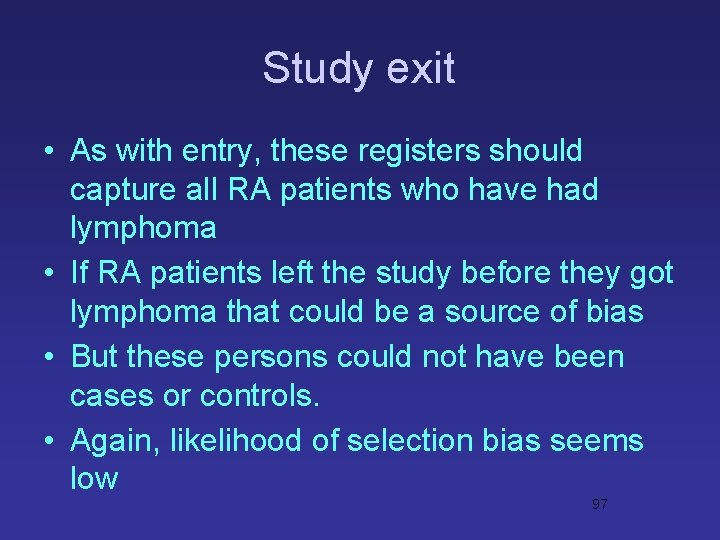 Study exit

• As with entry, these registers should capture all RA patients who have had lymphoma
• If RA patients left the study before they got lymphoma that could be a source of bias
• But these persons could not have been cases or controls.
• Again, likelihood of selection bias seems low

97